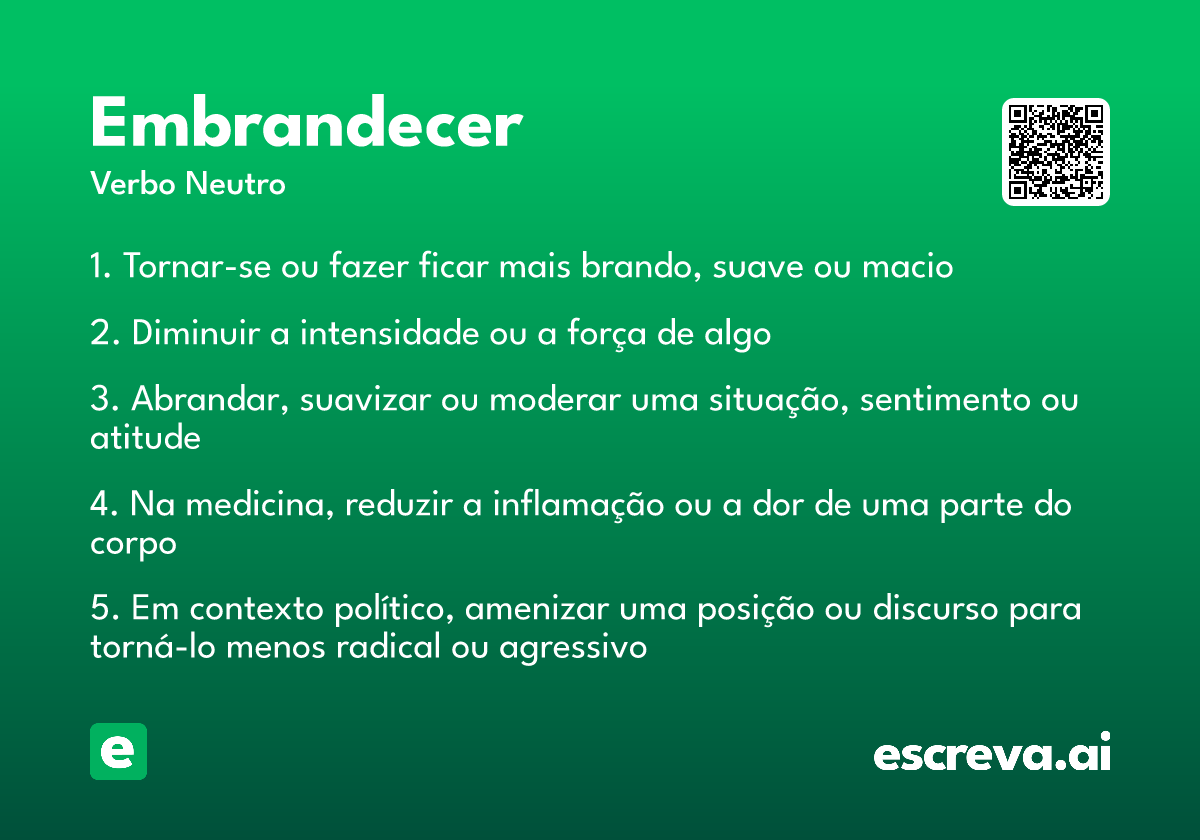 Embrandecer

Verbo Neutro

1. Tornar-se ou fazer ficar mais brando, suave ou macio

2. Diminuir a intensidade ou a força de algo

3. Abrandar, suavizar ou moderar uma situação, sentimento ou atitude

4. Na medicina, reduzir a inflamação ou a dor de uma parte do corpo

5. Em contexto político, amenizar uma posição ou discurso para torná-lo menos radical ou agressivo

e

escreva.ai